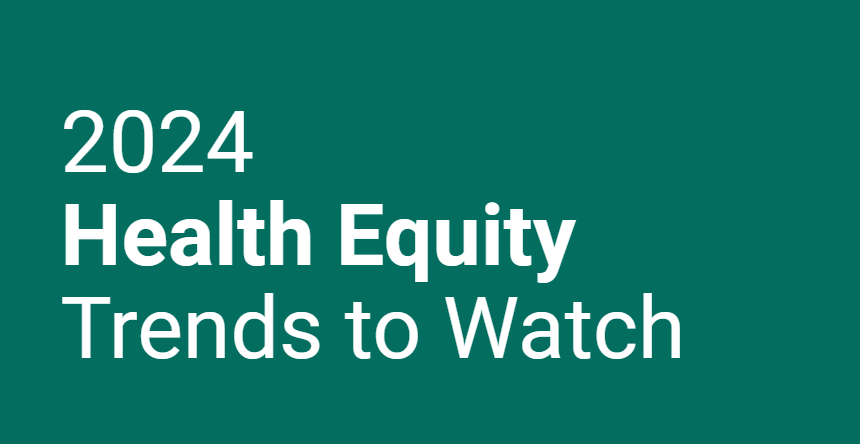 2024
Health Equity
Trends to Watch